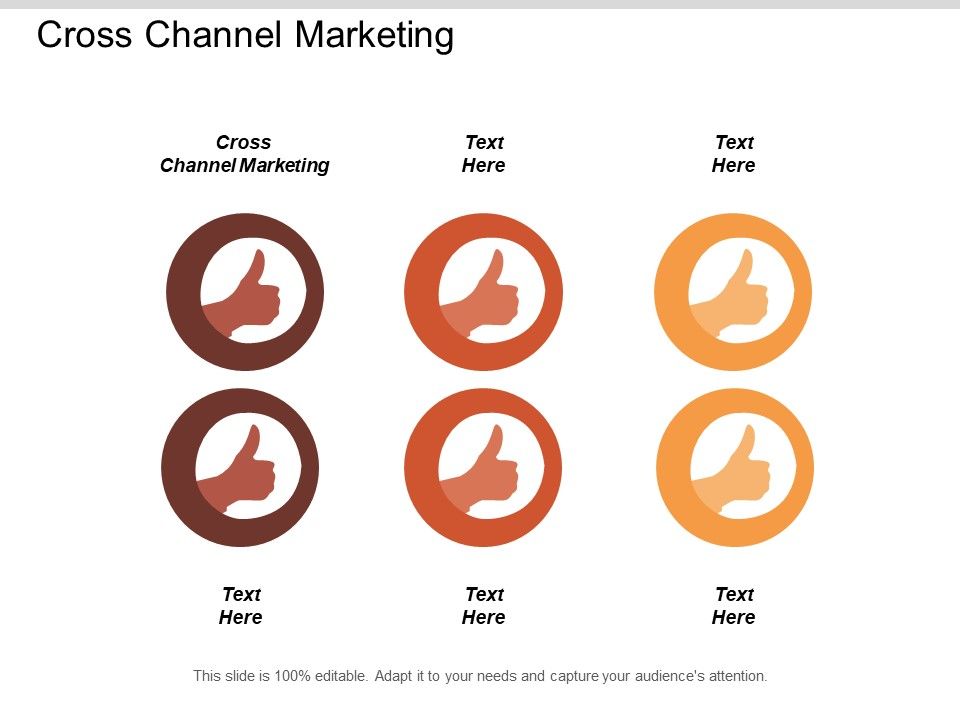 Cross Channel Marketing

Cross Channel Marketing

Text Here

Text Here

Text Here

Text Here

Text Here

This slide is 100% editable. Adapt it to your needs and capture your audience's attention.